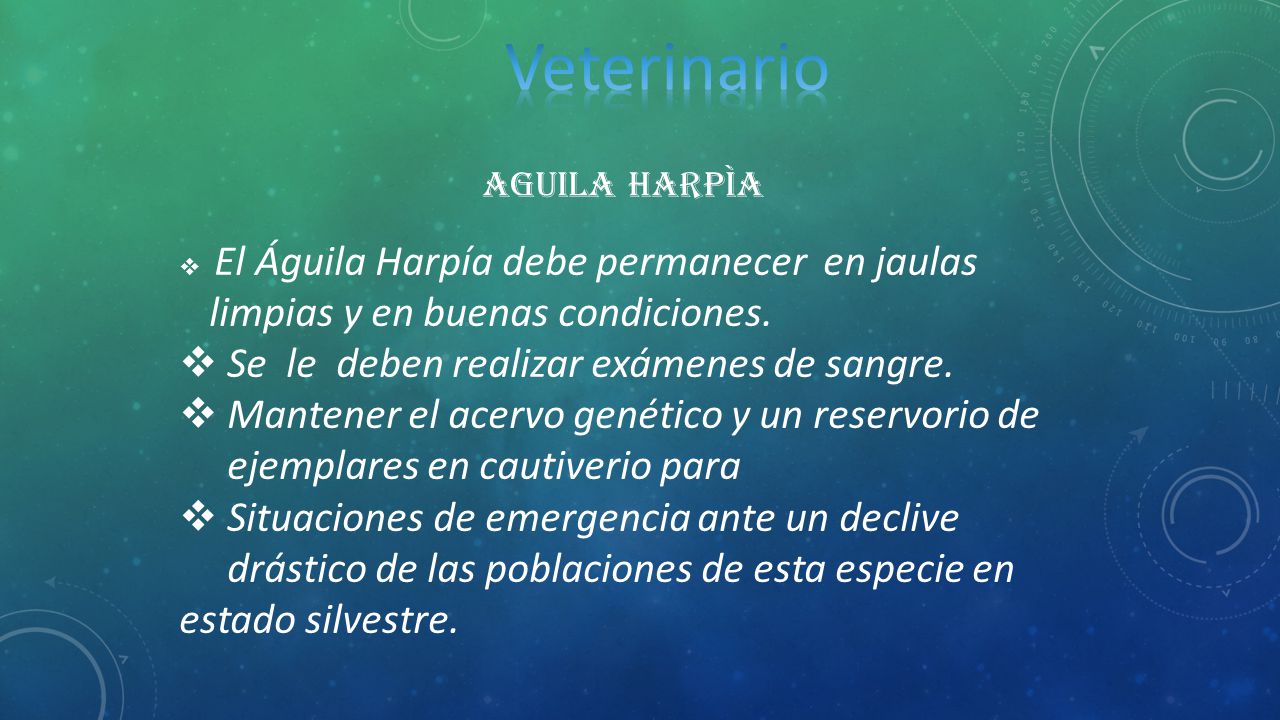 Veterinario

AGUILA HARPÌA

❖ El Águila Harpía debe permanecer en jaulas limpias y en buenas condiciones.
❖ Se le deben realizar exámenes de sangre.
❖ Mantener el acervo genético y un reservorio de ejemplares en cautiverio para
❖ Situaciones de emergencia ante un declive drástico de las poblaciones de esta especie en estado silvestre.